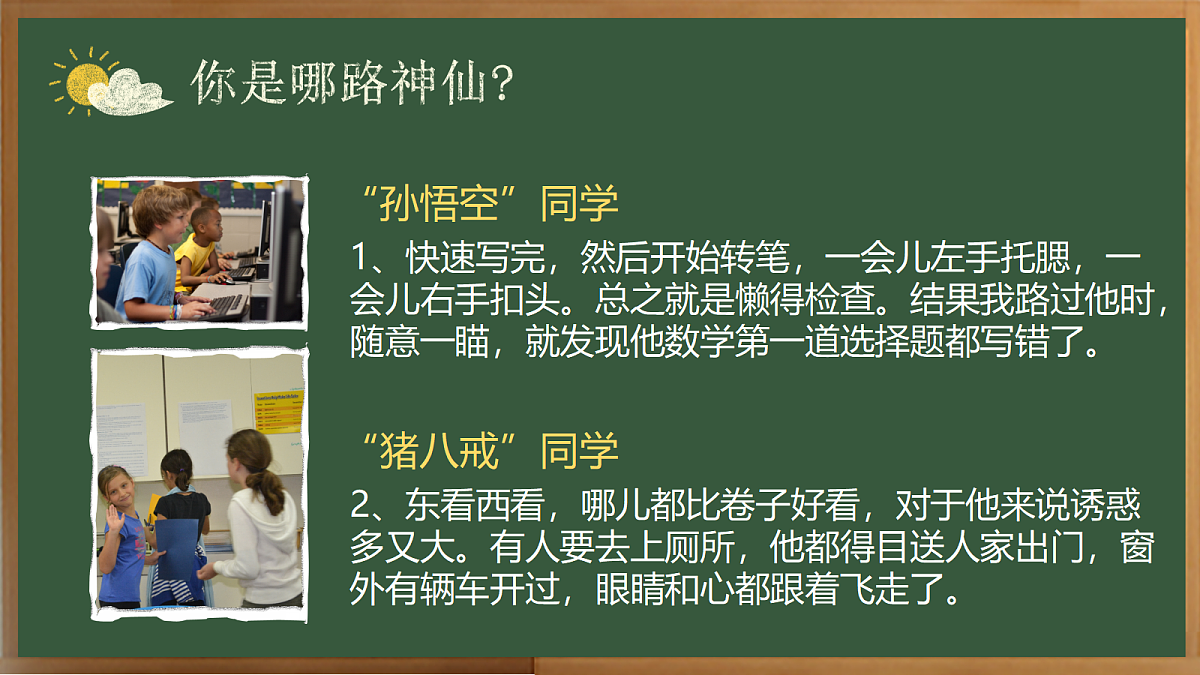 你是哪路神仙？

“孙悟空”同学

1、快速写完，然后开始转笔，一会儿左手托腮，一会儿右手扣头。总之就是懒得检查。结果我路过他时，随意一瞄，就发现他数学第一道选择题都写错了。

“猪八戒”同学

2、东看西看，哪儿都比卷子好看，对于他来说诱惑多又大。有人要去上厕所，他都得目送人家出门，窗外有辆车开过，眼睛和心都跟着飞走了。